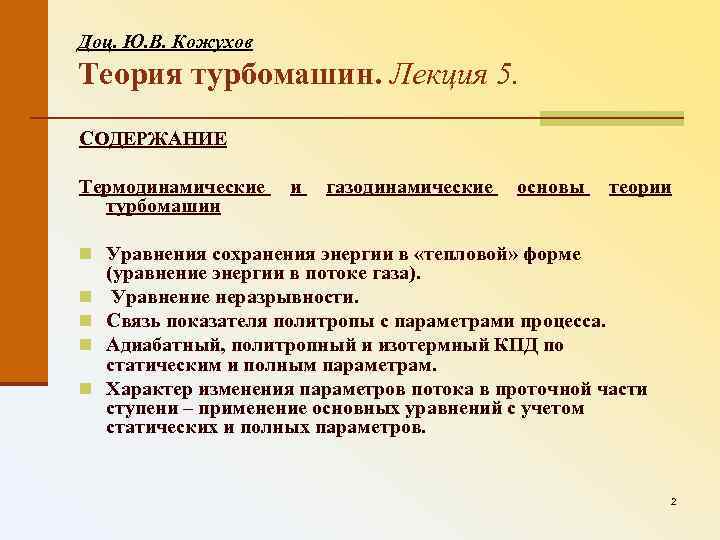 Доц. Ю.В. Кожухов

Теория турбомашин. Лекция 5.

СОДЕРЖАНИЕ

Термодинамические и газодинамические основы теории турбомашин

Уравнения сохранения энергии в «тепловой» форме (уравнение энергии в потоке газа).
Уравнение неразрывности.
Связь показателя политропы с параметрами процесса.
Адиабатный, политропный и изотермный КПД по статическим и полным параметрам.
Характер изменения параметров потока в проточной части ступени – применение основных уравнений с учетом статических и полных параметров.

2